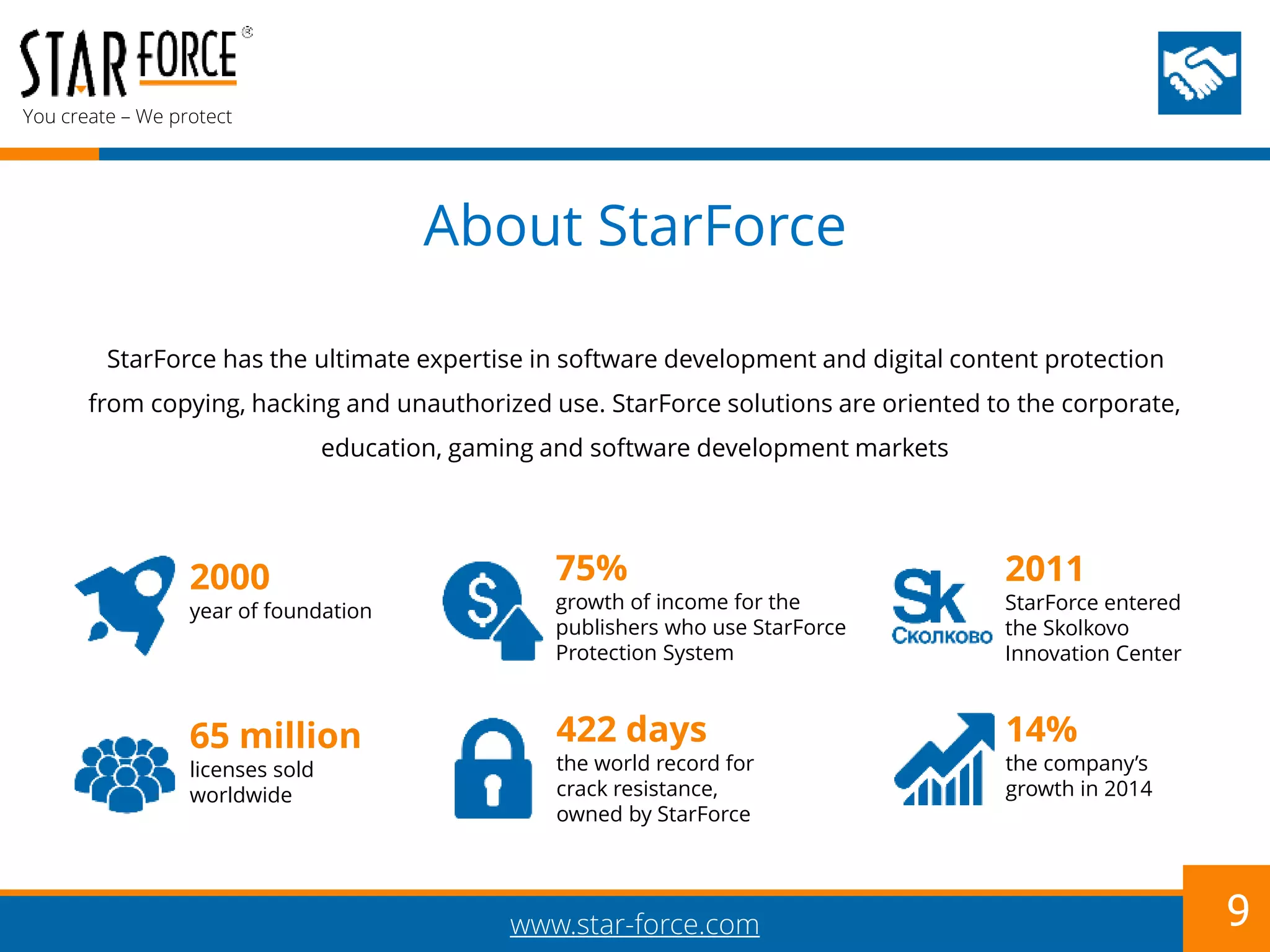 STAR FORCE®
You create – We protect

About StarForce

StarForce has the ultimate expertise in software development and digital content protection from copying, hacking and unauthorized use. StarForce solutions are oriented to the corporate, education, gaming and software development markets

2000
year of foundation

75%
growth of income for the publishers who use StarForce Protection System

Sk
Сколково

2011
StarForce entered the Skolkovo Innovation Center

65 million
licenses sold worldwide

422 days
the world record for crack resistance, owned by StarForce

14%
the company's growth in 2014

www.star-force.com

9